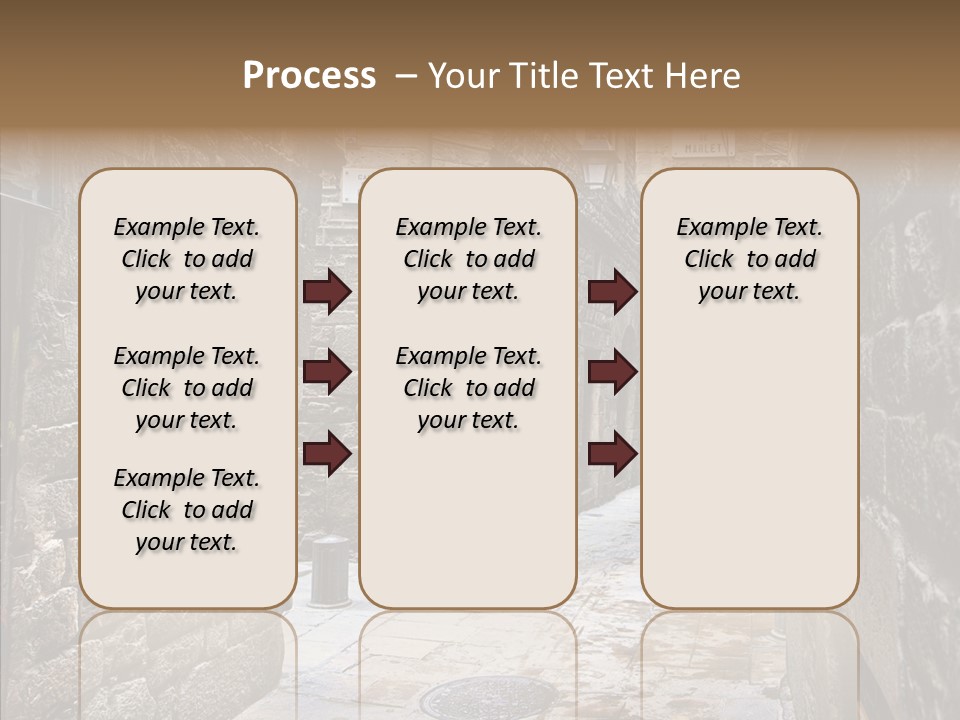 Process – Your Title Text Here

Example Text. Click to add your text.

Example Text. Click to add your text.

Example Text. Click to add your text.

Example Text. Click to add your text.

Example Text. Click to add your text.

Example Text. Click to add your text.